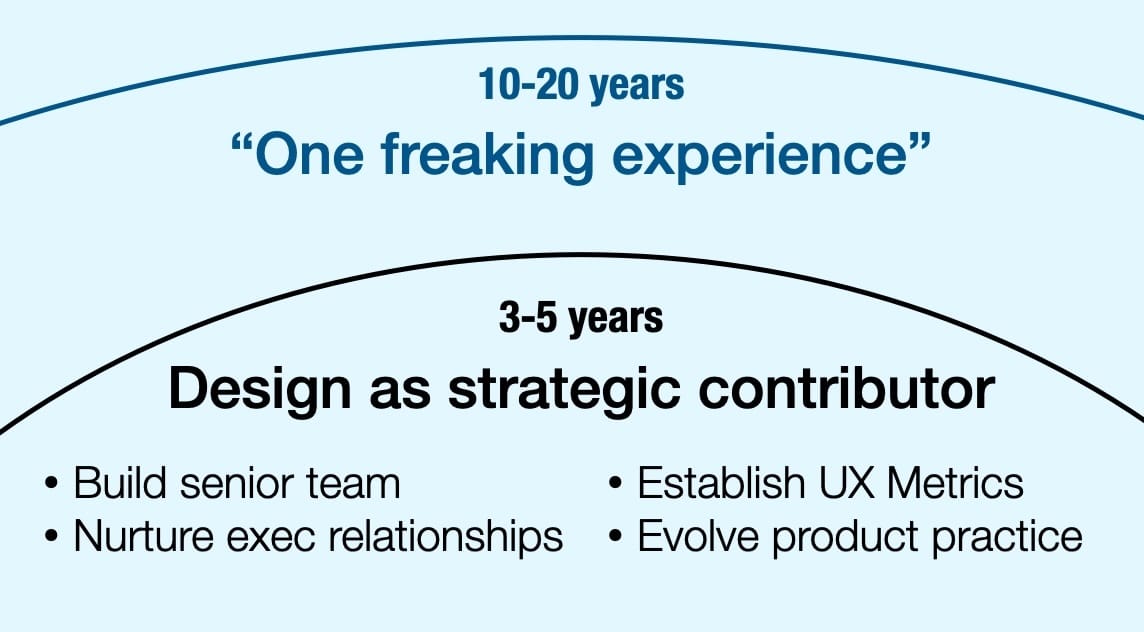 10-20 years

“One freaking experience”

3-5 years

Design as strategic contributor

• Build senior team
• Nurture exec relationships

• Establish UX Metrics
• Evolve product practice